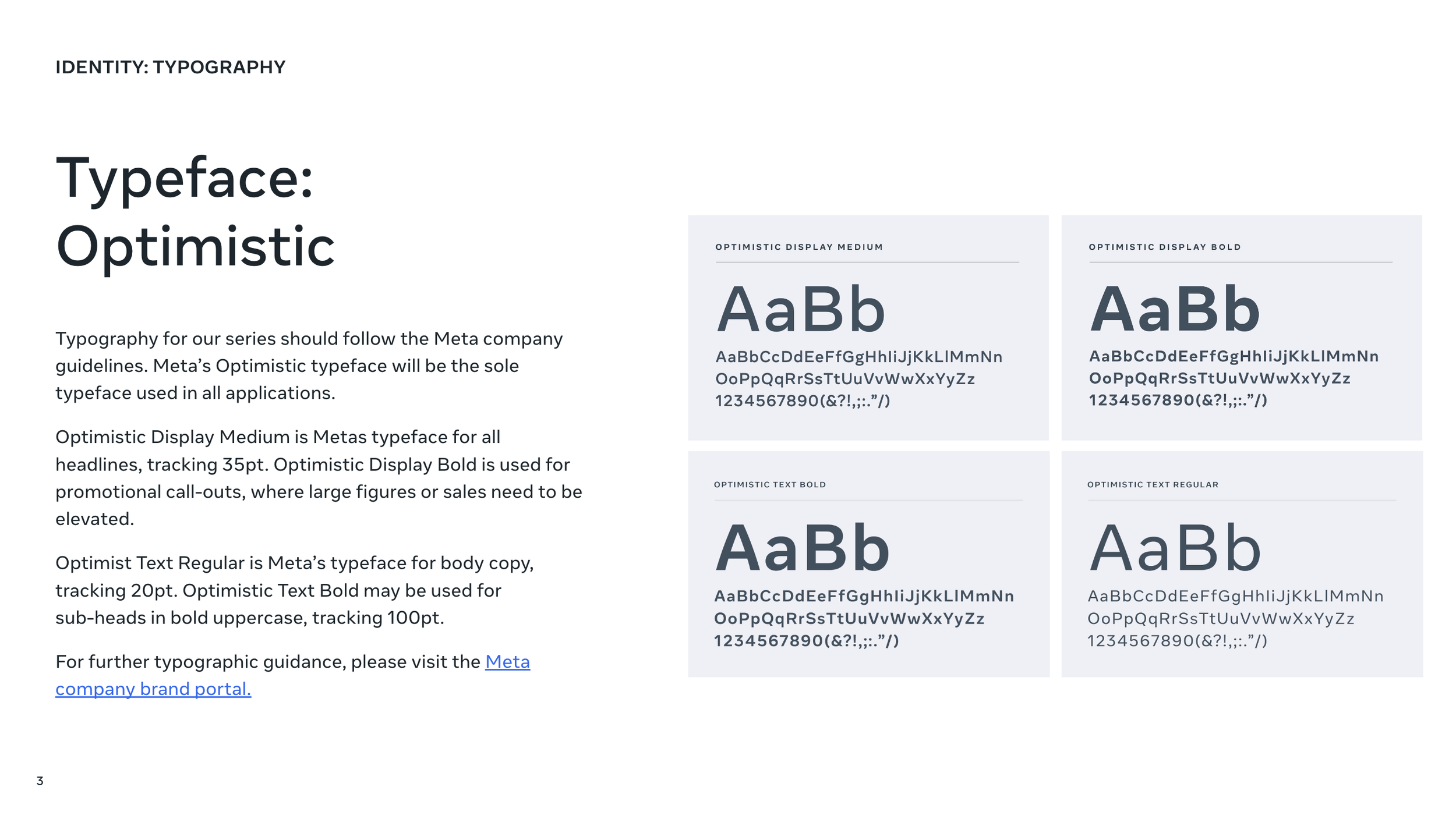 IDENTITY: TYPOGRAPHY

Typeface: Optimistic

Typography for our series should follow the Meta company guidelines. Meta's Optimistic typeface will be the sole typeface used in all applications.

Optimistic Display Medium is Metas typeface for all headlines, tracking 35pt. Optimistic Display Bold is used for promotional call-outs, where large figures or sales need to be elevated.

Optimist Text Regular is Meta's typeface for body copy, tracking 20pt. Optimistic Text Bold may be used for sub-heads in bold uppercase, tracking 100pt.

For further typographic guidance, please visit the Meta company brand portal.

OPTIMISTIC DISPLAY MEDIUM

AaBb

AaBbCcDdEeFfGgHhIiJjKkLlMmNn
OoPpQqRrSsTtUuVvWwXxYyZz
1234567890(&?!,;:."/)

OPTIMISTIC DISPLAY BOLD

AaBb

AaBbCcDdEeFfGgHhIiJjKkLlMmNn
OoPpQqRrSsTtUuVvWwXxYyZz
1234567890(&?!,;:."/)

OPTIMISTIC TEXT BOLD

AaBb

AaBbCcDdEeFfGgHhIiJjKkLlMmNn
OoPpQqRrSsTtUuVvWwXxYyZz
1234567890(&?!,;:."/)

OPTIMISTIC TEXT REGULAR

AaBb

AaBbCcDdEeFfGgHhIiJjKkLlMmNn
OoPpQqRrSsTtUuVvWwXxYyZz
1234567890(&?!,;:."/)

3